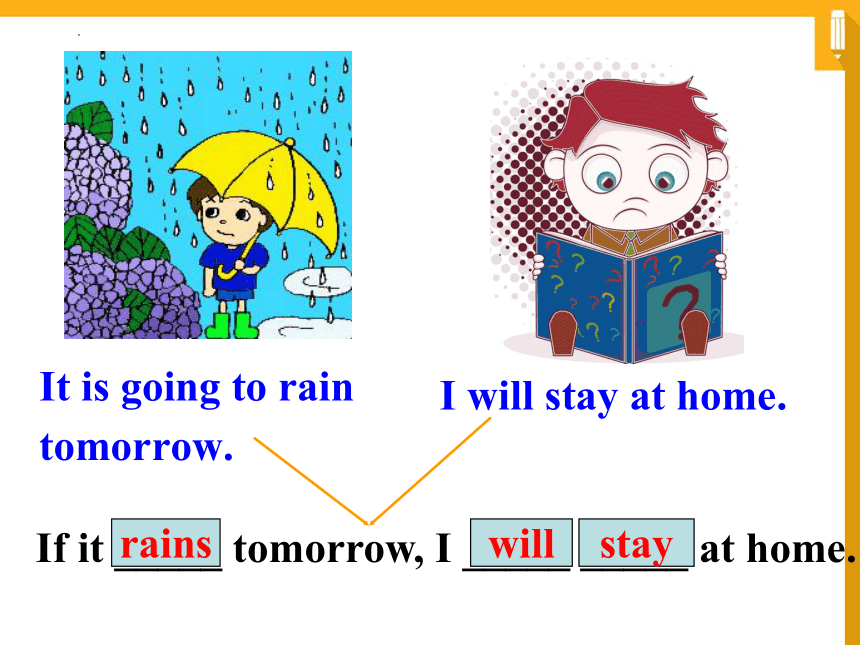 It is going to rain tomorrow.

I will stay at home.

If it rains tomorrow, I will stay at home.